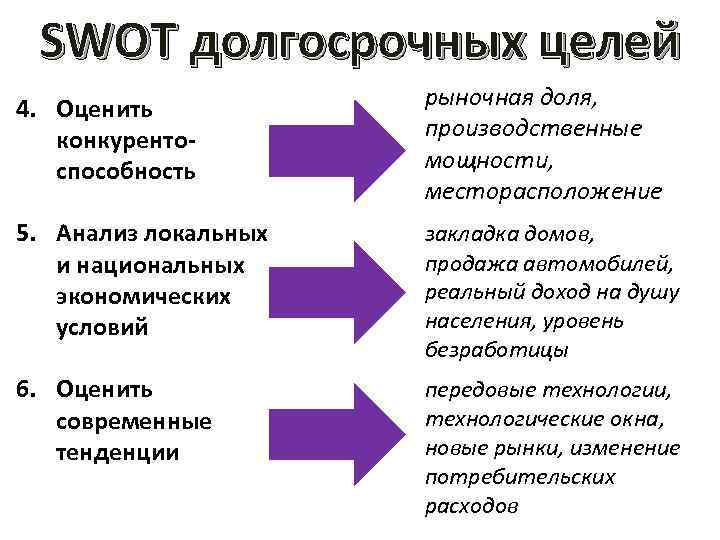 SWOT долгосрочных целей

4. Оценить конкурентоспособность

рыночная доля, производственные мощности, месторасположение

5. Анализ локальных и национальных экономических условий

закладка домов, продажа автомобилей, реальный доход на душу населения, уровень безработицы

6. Оценить современные тенденции

передовые технологии, технологические окна, новые рынки, изменение потребительских расходов